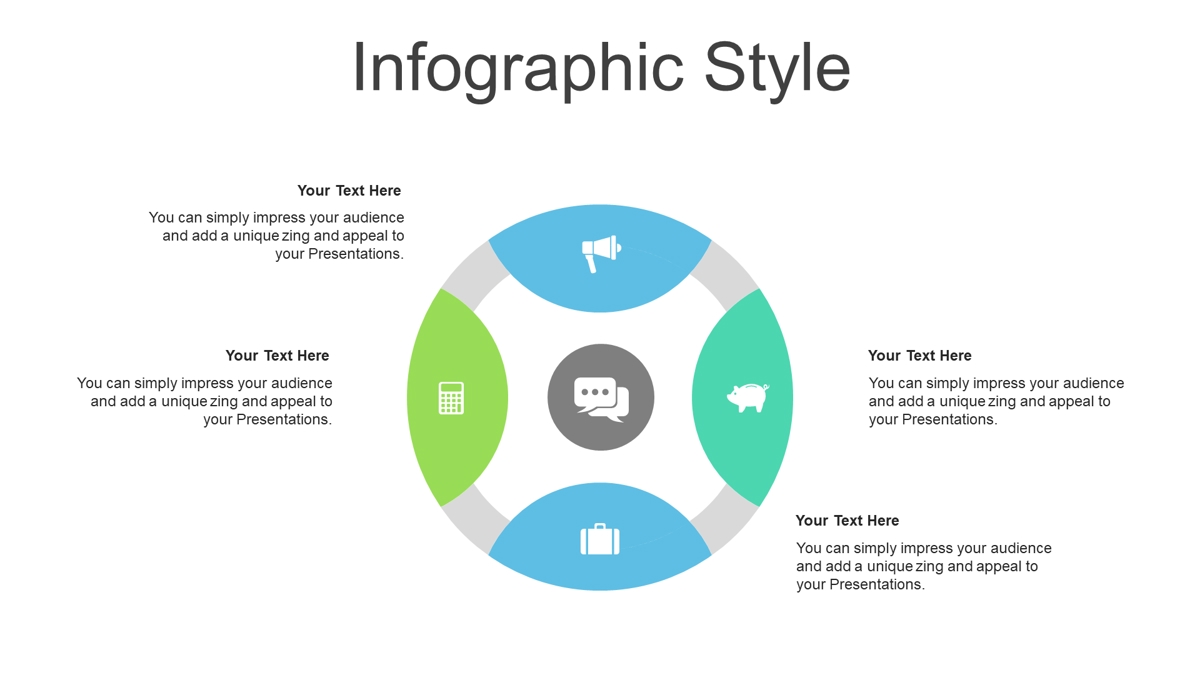 Infographic Style

Your Text Here

You can simply impress your audience and add a unique zing and appeal to your Presentations.

Your Text Here

You can simply impress your audience and add a unique zing and appeal to your Presentations.

Your Text Here

You can simply impress your audience and add a unique zing and appeal to your Presentations.

Your Text Here

You can simply impress your audience and add a unique zing and appeal to your Presentations.